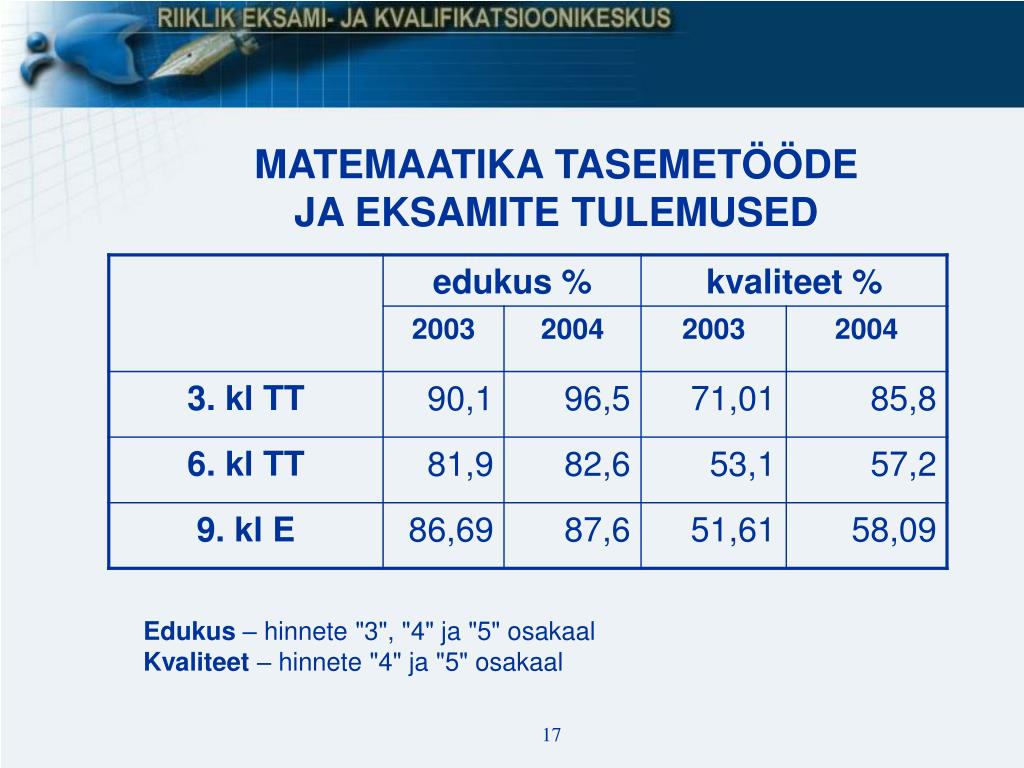 RIIKLIK EKSAMI- JA KVALIFIKATSIOONIKESKUS

MATEMAATIKA TASEMETÖÖDE JA EKSAMITE TULEMUSED

| | edukus % | | kvaliteet % | |
|---|---|---|---|---|
| | 2003 | 2004 | 2003 | 2004 |
| 3. kl TT | 90,1 | 96,5 | 71,01 | 85,8 |
| 6. kl TT | 81,9 | 82,6 | 53,1 | 57,2 |
| 9. kl E | 86,69 | 87,6 | 51,61 | 58,09 |

Edukus – hinnete "3", "4" ja "5" osakaal
Kvaliteet – hinnete "4" ja "5" osakaal

17